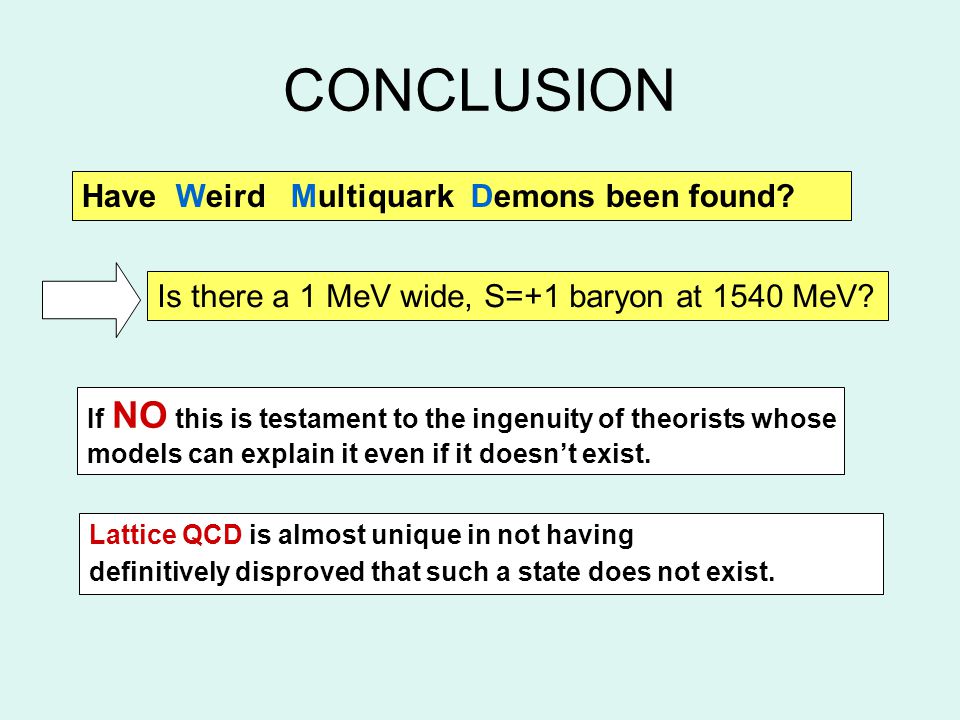 CONCLUSION

Have Weird Multiquark Demons been found?

Is there a 1 MeV wide, S=+1 baryon at 1540 MeV?

If NO this is testament to the ingenuity of theorists whose models can explain it even if it doesn't exist.

Lattice QCD is almost unique in not having definitively disproved that such a state does not exist.